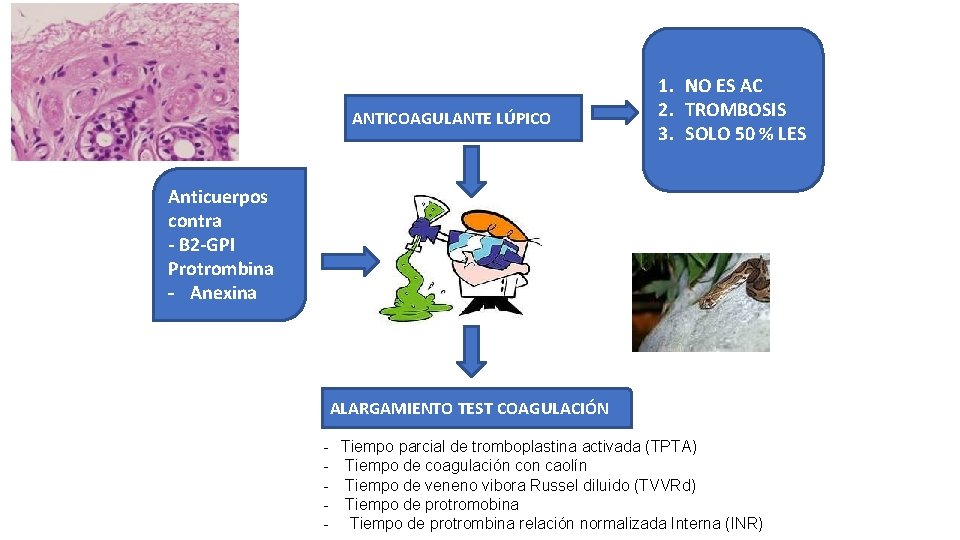 ANTICOAGULANTE LÚPICO

1. NO ES AC
2. TROMBOSIS
3. SOLO 50 % LES

Anticuerpos contra
- B2-GPI
Protrombina
- Anexina

ALARGAMIENTO TEST COAGULACIÓN

- Tiempo parcial de tromboplastina activada (TPTA)
- Tiempo de coagulación con caolín
- Tiempo de veneno vibora Russel diluido (TVVRd)
- Tiempo de protromobina
- Tiempo de protrombina relación normalizada Interna (INR)